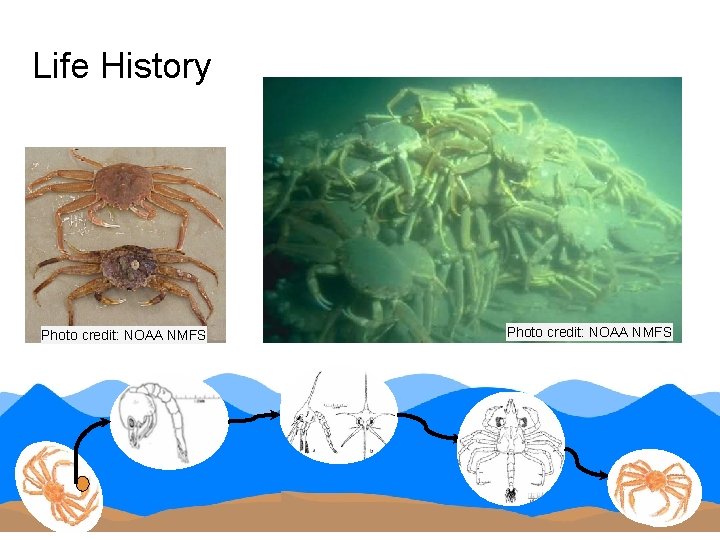 Life History

Photo credit: NOAA NMFS

Photo credit: NOAA NMFS